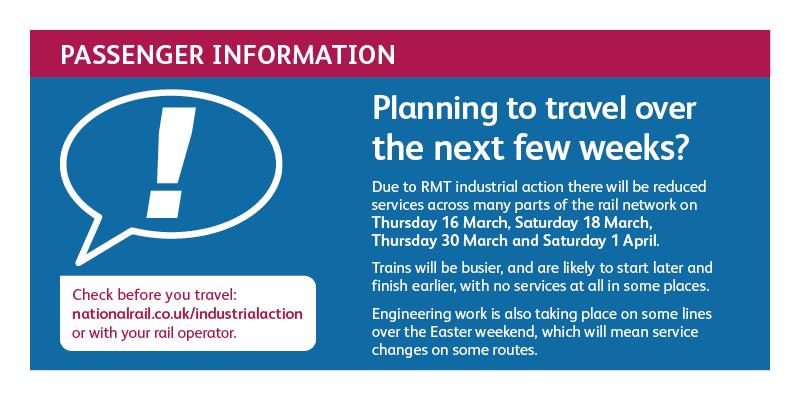 PASSENGER INFORMATION

!

Check before you travel: nationalrail.co.uk/industrialaction or with your rail operator.

Planning to travel over the next few weeks?

Due to RMT industrial action there will be reduced services across many parts of the rail network on Thursday 16 March, Saturday 18 March, Thursday 30 March and Saturday 1 April.

Trains will be busier, and are likely to start later and finish earlier, with no services at all in some places.

Engineering work is also taking place on some lines over the Easter weekend, which will mean service changes on some routes.